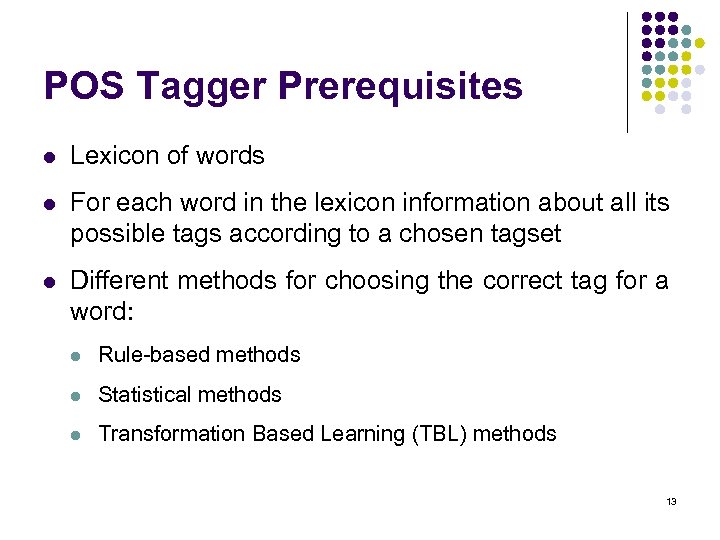 POS Tagger Prerequisites

- Lexicon of words
- For each word in the lexicon information about all its possible tags according to a chosen tagset
- Different methods for choosing the correct tag for a word:
  - Rule-based methods
  - Statistical methods
  - Transformation Based Learning (TBL) methods

13